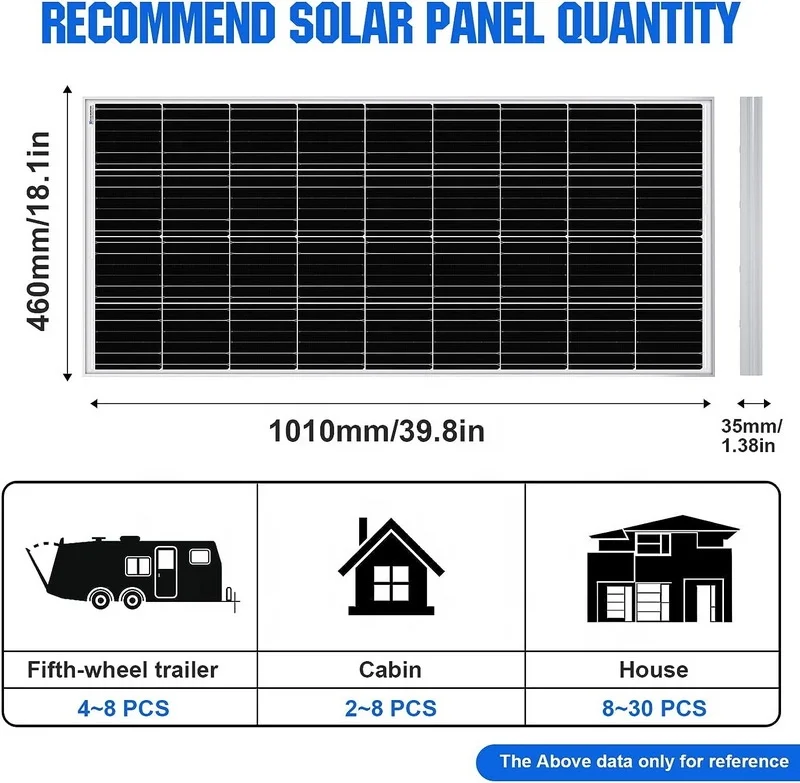 RECOMMEND SOLAR PANEL QUANTITY

460mm/18.1in

1010mm/39.8in

35mm/ 1.38in

| Fifth-wheel trailer | Cabin | House |
|---|---|---|
| 4~8 PCS | 2~8 PCS | 8~30 PCS |

The Above data only for reference